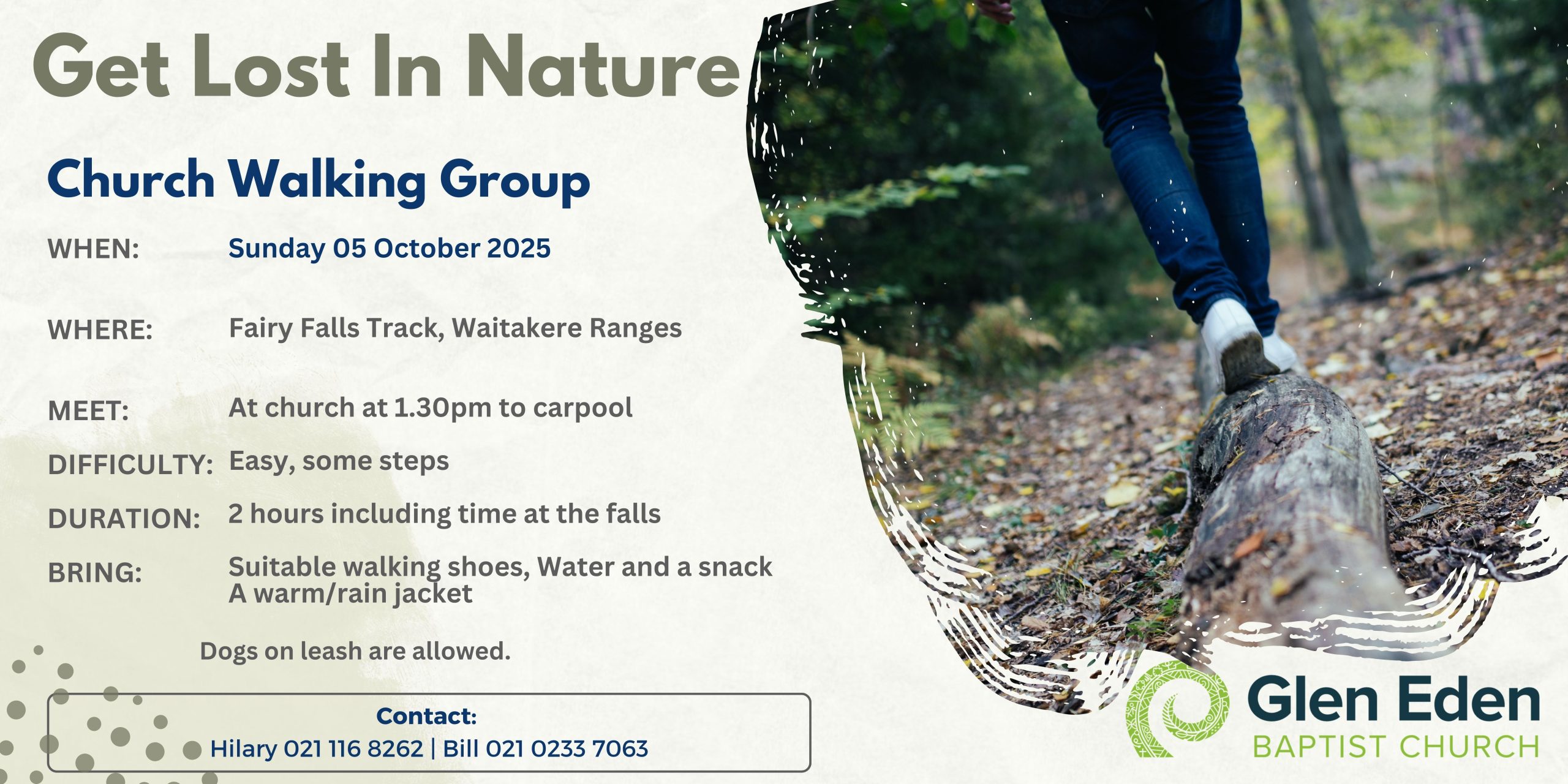 Get Lost In Nature

Church Walking Group

WHEN: Sunday 05 October 2025

WHERE: Fairy Falls Track, Waitakere Ranges

MEET: At church at 1.30pm to carpool

DIFFICULTY: Easy, some steps

DURATION: 2 hours including time at the falls

BRING: Suitable walking shoes, Water and a snack
A warm/rain jacket

Dogs on leash are allowed.

Contact:
Hilary 021 116 8262 | Bill 021 0233 7063

Glen Eden
BAPTIST CHURCH